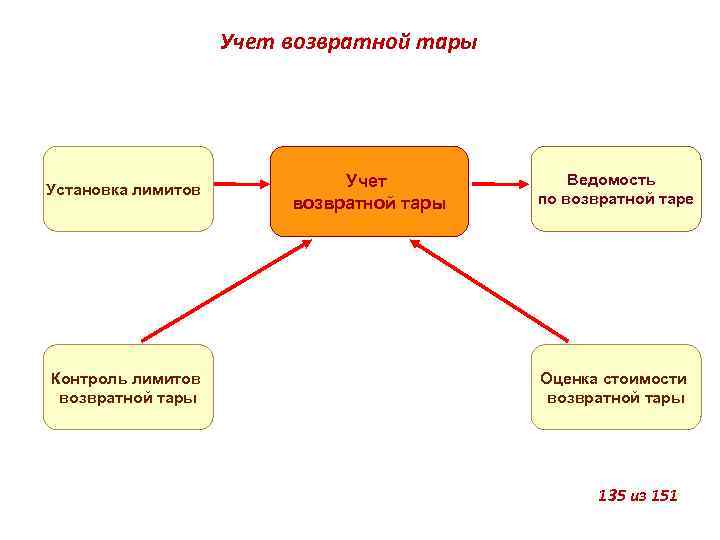 Учет возвратной тары

Установка лимитов

Учет возвратной тары

Ведомость по возвратной таре

Контроль лимитов возвратной тары

Оценка стоимости возвратной тары

135 из 151